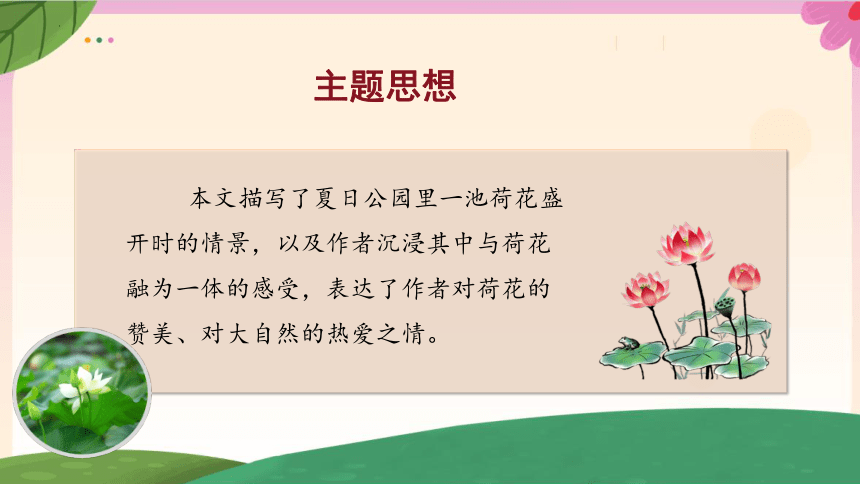 主题思想

本文描写了夏日公园里一池荷花盛开时的情景，以及作者沉浸其中与荷花融为一体的感受，表达了作者对荷花的赞美、对大自然的热爱之情。